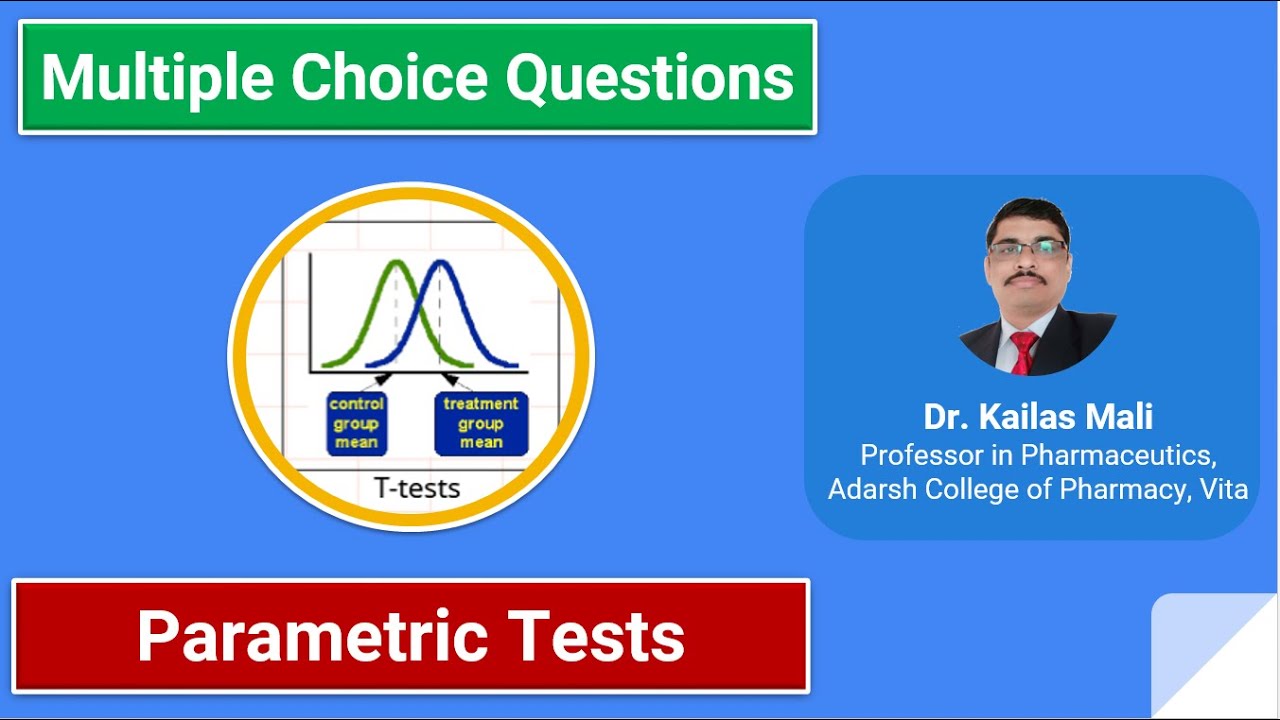 Multiple Choice Questions

control group mean

treatment group mean

T-tests

Dr. Kailas Mali
Professor in Pharmaceutics,
Adarsh College of Pharmacy, Vita

Parametric Tests